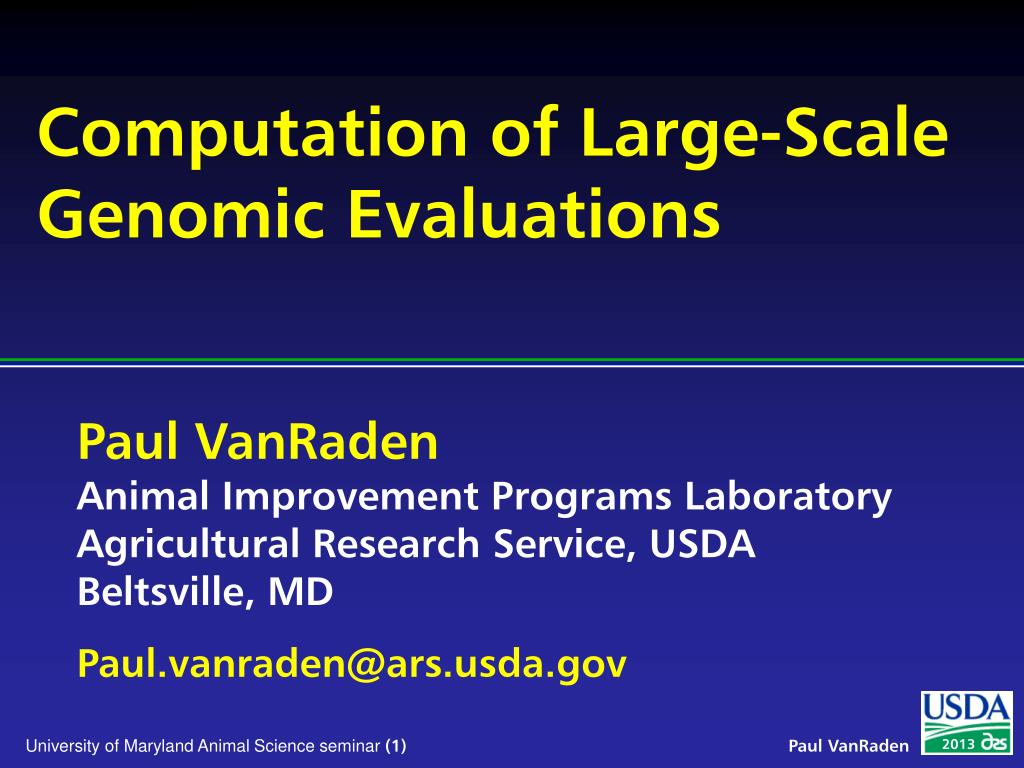 Computation of Large-Scale Genomic Evaluations

Paul VanRaden
Animal Improvement Programs Laboratory
Agricultural Research Service, USDA
Beltsville, MD

Paul.vanraden@ars.usda.gov

University of Maryland Animal Science seminar (1)

Paul VanRaden

USDA

2013